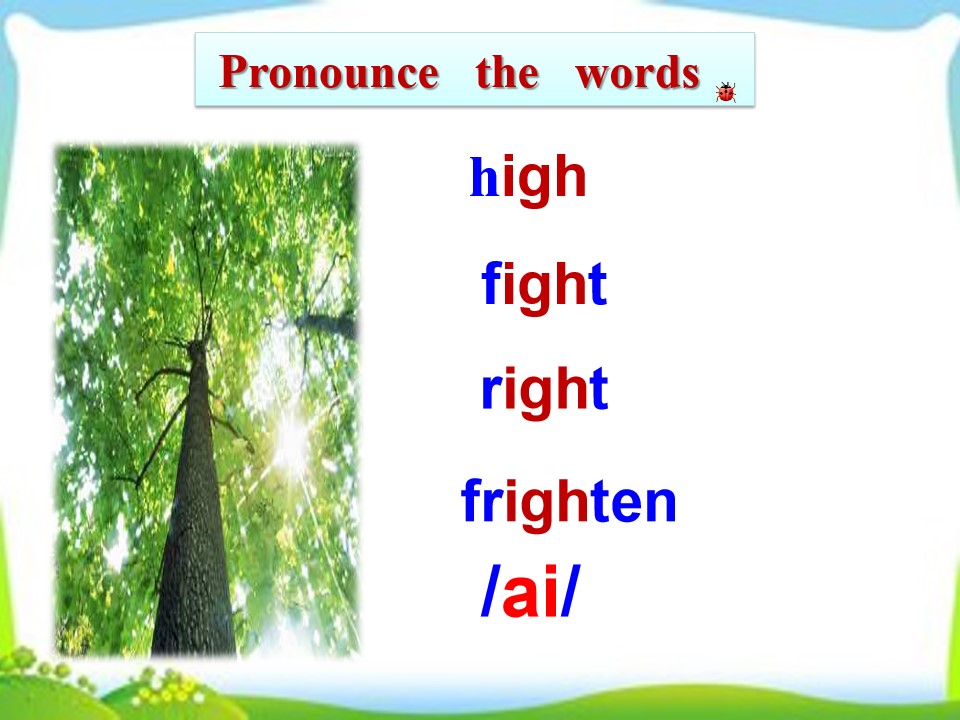 Pronounce the words

high

fight

right

frighten

/ai/